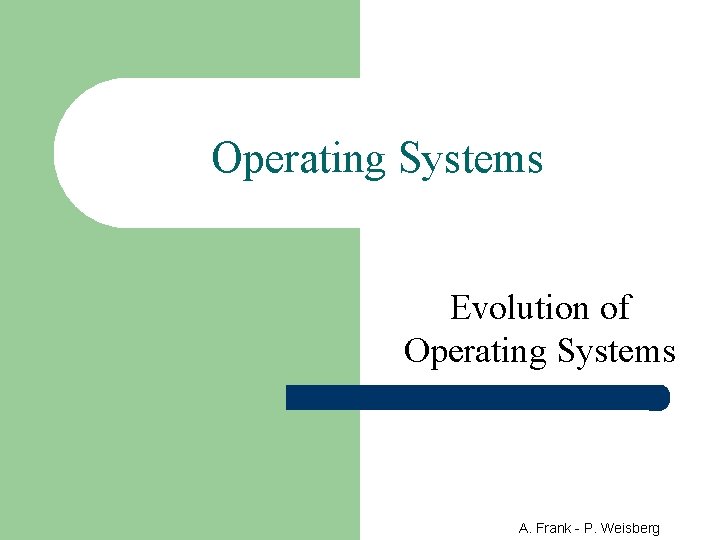 Operating Systems

Evolution of Operating Systems

A. Frank - P. Weisberg